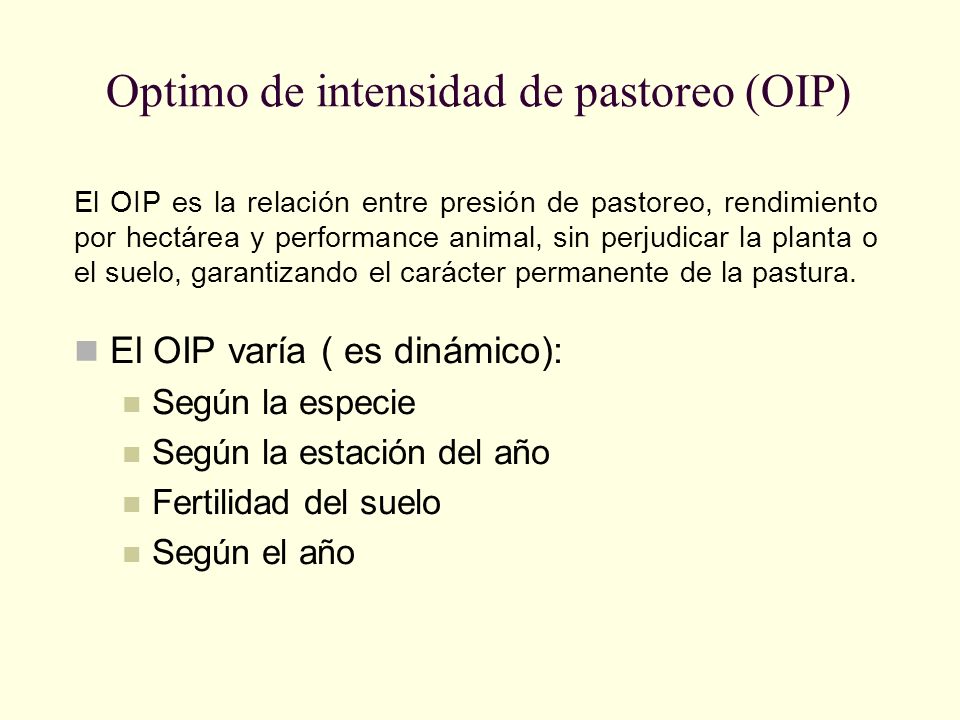 Optimo de intensidad de pastoreo (OIP)

El OIP es la relación entre presión de pastoreo, rendimiento por hectárea y performance animal, sin perjudicar la planta o el suelo, garantizando el carácter permanente de la pastura.

El OIP varía ( es dinámico):

Según la especie

Según la estación del año

Fertilidad del suelo

Según el año